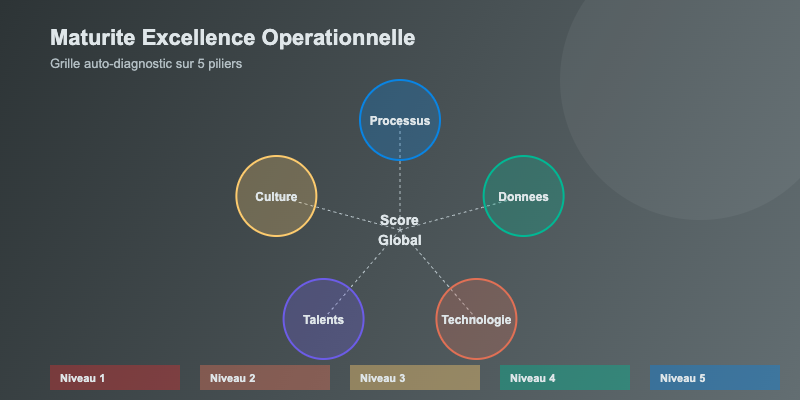 Maturite Excellence Operationnelle

Grille auto-diagnostic sur 5 piliers

Processus

Culture

Donnees

Score Global

Talents

Technologie

Niveau 1

Niveau 2

Niveau 3

Niveau 4

Niveau 5